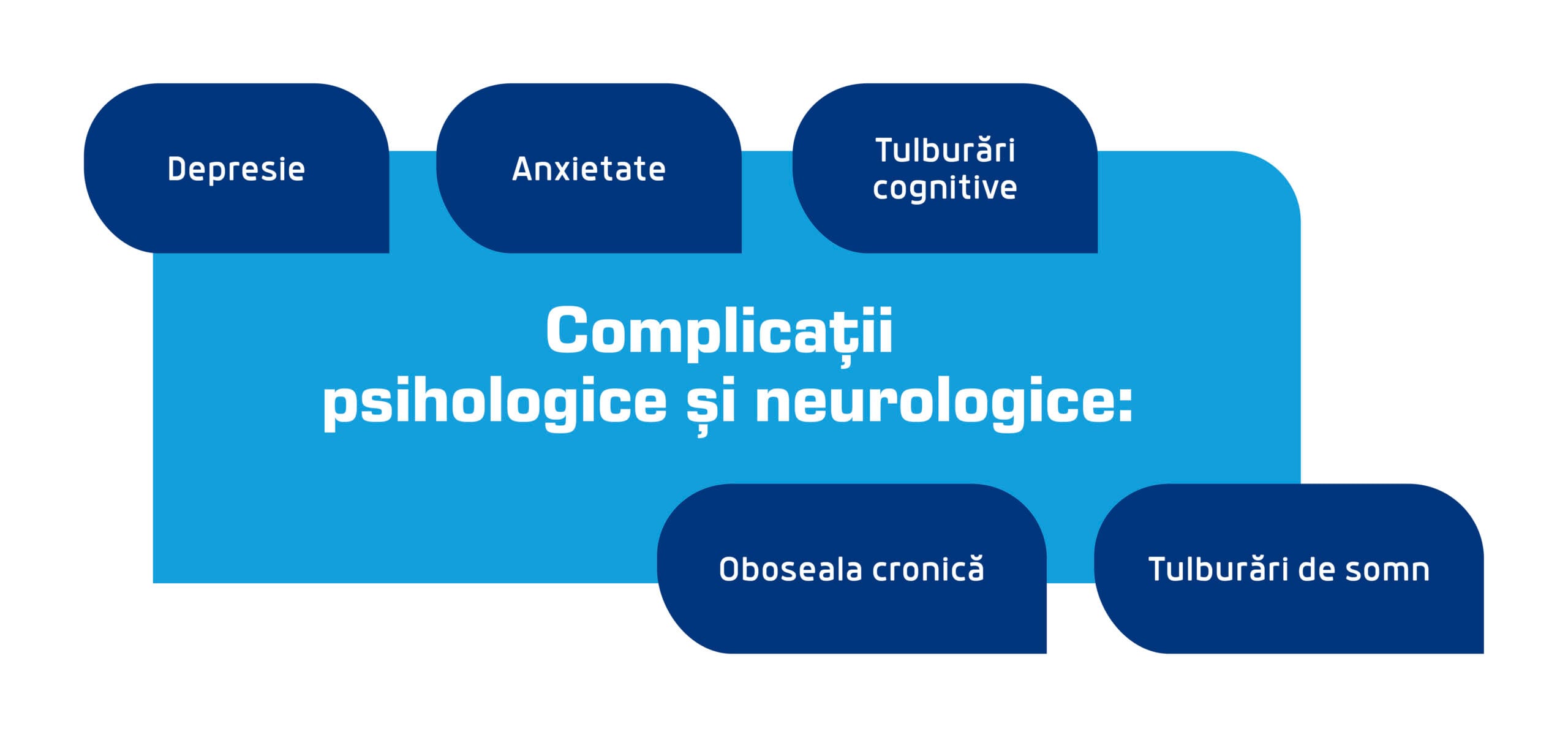 Depresie

Anxietate

Tulburări cognitive

Complicații psihologice și neurologice:

Oboseala cronică

Tulburări de somn